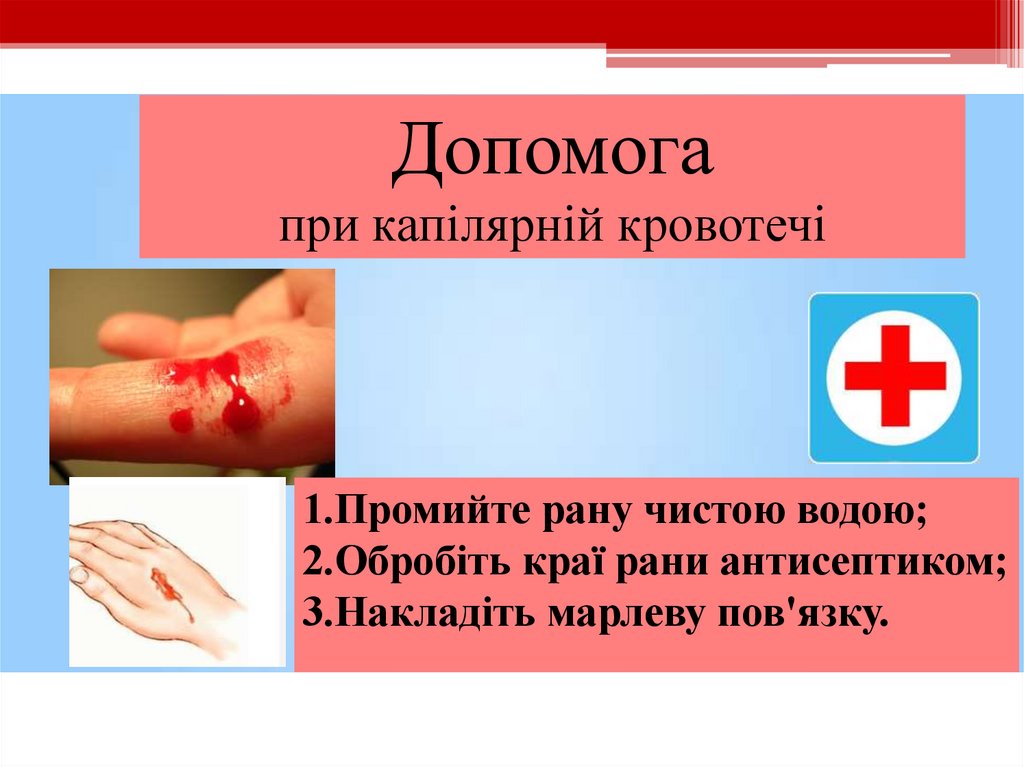 Допомога
при капілярній кровотечі

1.Промийте рану чистою водою;
2.Обробіть краї рани антисептиком;
3.Накладіть марлеву пов'язку.